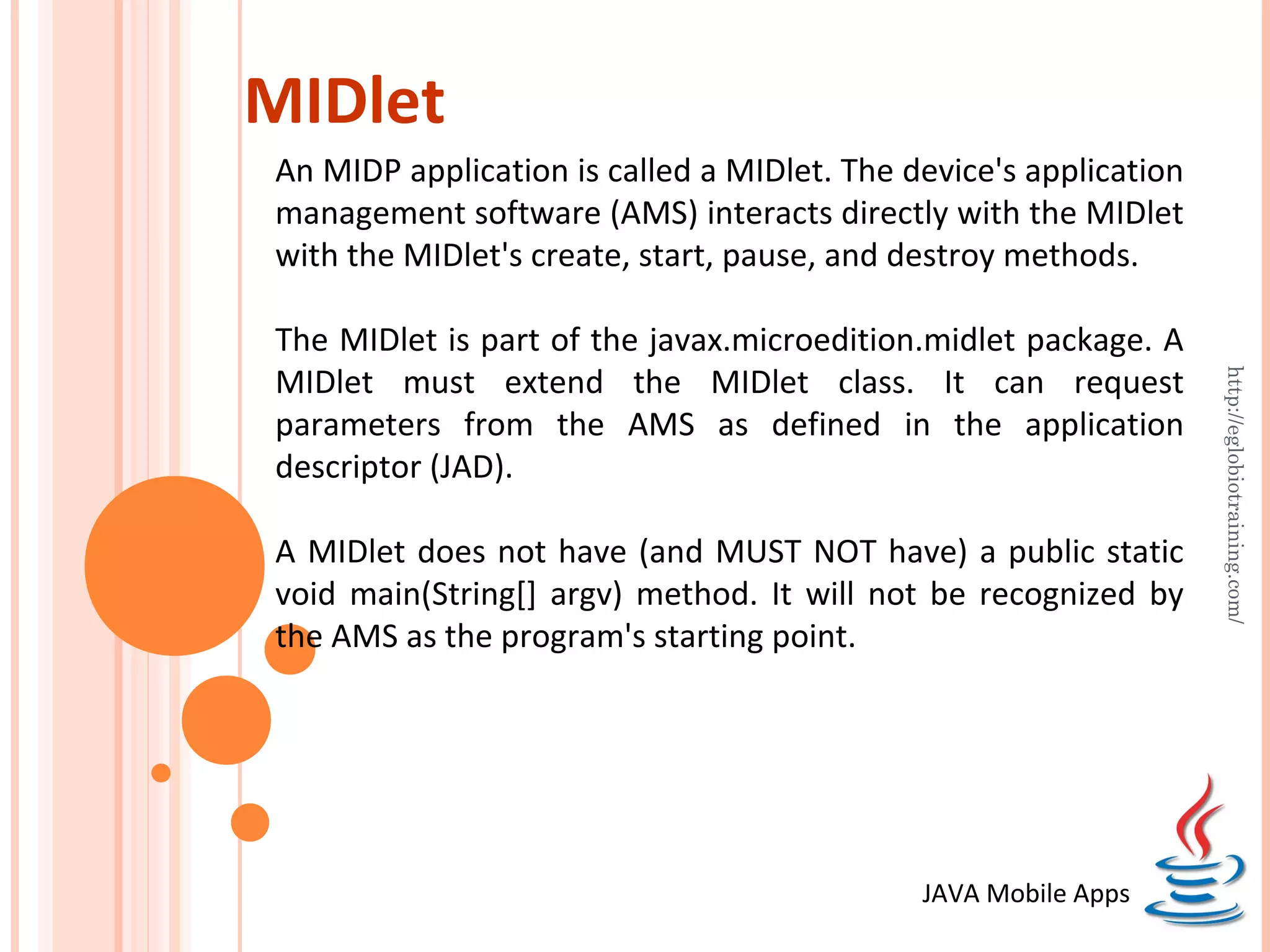 MIDlet

An MIDP application is called a MIDlet. The device's application management software (AMS) interacts directly with the MIDlet with the MIDlet's create, start, pause, and destroy methods.

The MIDlet is part of the javax.microedition.midlet package. A MIDlet must extend the MIDlet class. It can request parameters from the AMS as defined in the application descriptor (JAD).

A MIDlet does not have (and MUST NOT have) a public static void main(String[] argv) method. It will not be recognized by the AMS as the program's starting point.

http://eglobiotraining.com/

JAVA Mobile Apps